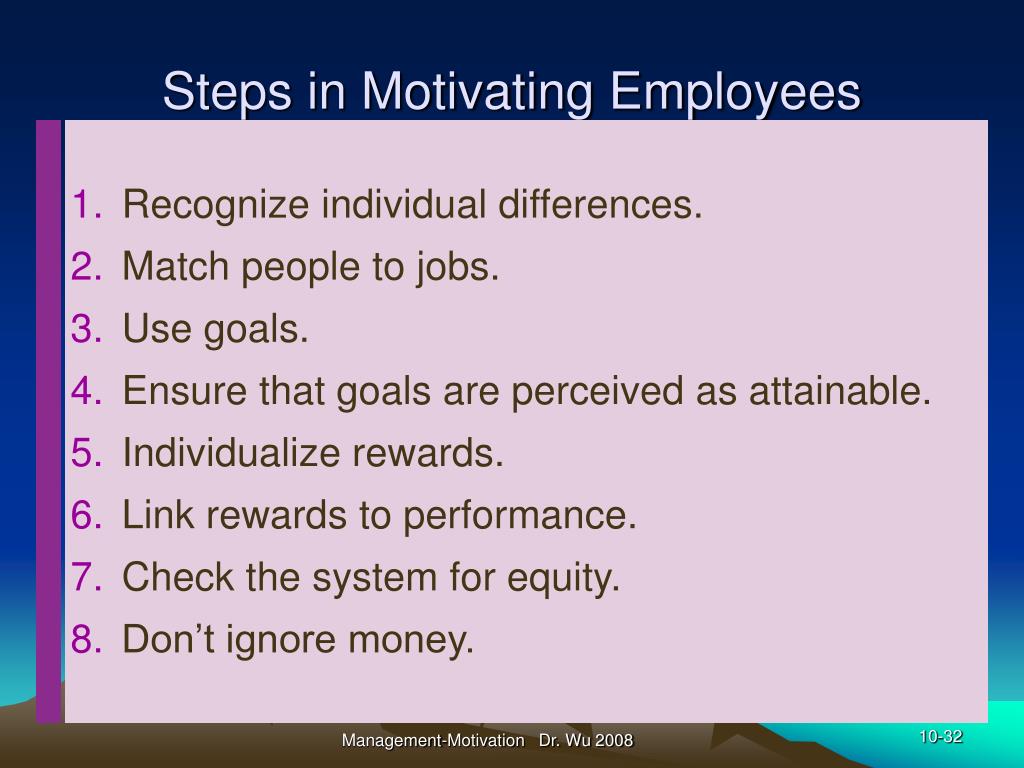 Steps in Motivating Employees

1. Recognize individual differences.
2. Match people to jobs.
3. Use goals.
4. Ensure that goals are perceived as attainable.
5. Individualize rewards.
6. Link rewards to performance.
7. Check the system for equity.
8. Don’t ignore money.

Management-Motivation Dr. Wu 2008

10-32